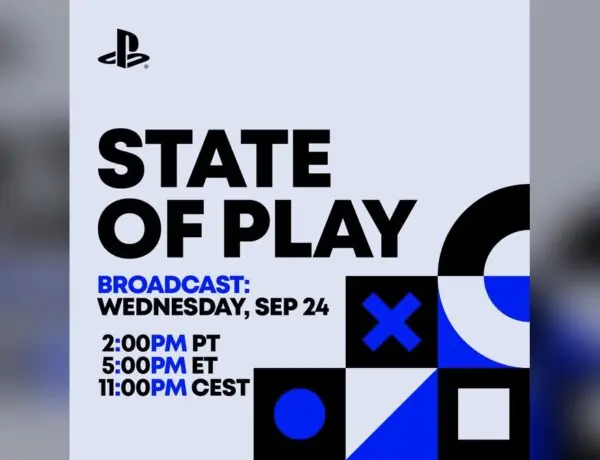 STATE OF PLAY

BROADCAST:
WEDNESDAY, SEP 24

2:00PM PT
5:00PM ET
11:00PM CEST